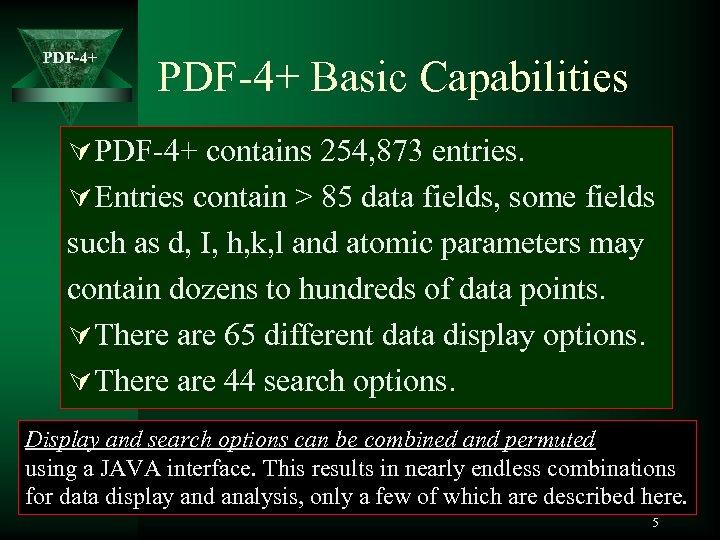 PDF-4+

PDF-4+ Basic Capabilities

∀ PDF-4+ contains 254,873 entries.

∀ Entries contain > 85 data fields, some fields such as d, I, h,k,l and atomic parameters may contain dozens to hundreds of data points.

∀ There are 65 different data display options.

∀ There are 44 search options.

Display and search options can be combined and permuted using a JAVA interface. This results in nearly endless combinations for data display and analysis, only a few of which are described here.

5